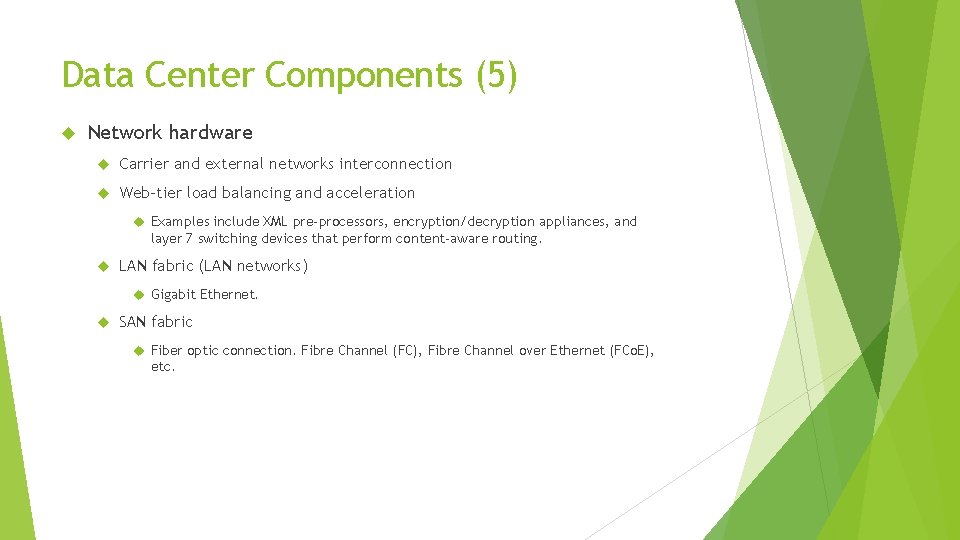 Data Center Components (5)

Network hardware

Carrier and external networks interconnection

Web-tier load balancing and acceleration

Examples include XML pre-processors, encryption/decryption appliances, and layer 7 switching devices that perform content-aware routing.

LAN fabric (LAN networks)

Gigabit Ethernet.

SAN fabric

Fiber optic connection. Fibre Channel (FC), Fibre Channel over Ethernet (FCoE), etc.